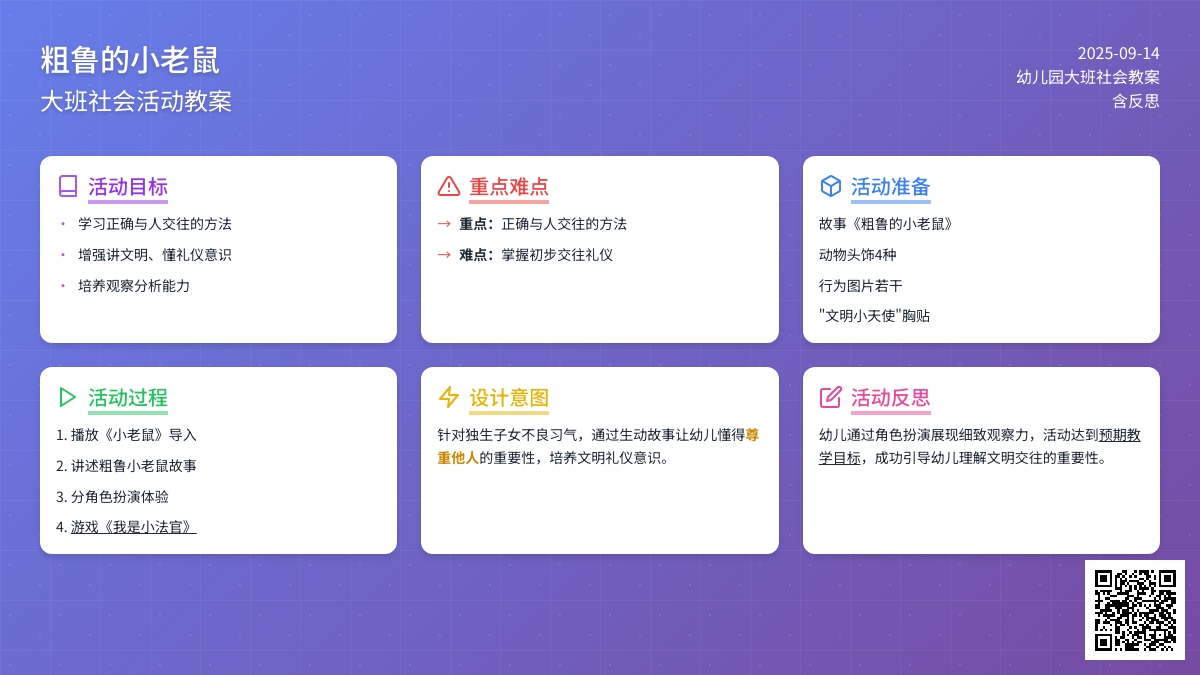 粗鲁的小老鼠
大班社会活动教案

2025-09-14
幼儿园大班社会教案
含反思

活动目标
• 学习正确与人交往的方法
• 增强讲文明、懂礼仪意识
• 培养观察分析能力

重点难点
→ 重点：正确与人交往的方法
→ 难点：掌握初步交往礼仪

活动准备
故事《粗鲁的小老鼠》
动物头饰4种
行为图片若干
"文明小天使"胸贴

活动过程
1. 播放《小老鼠》导入
2. 讲述粗鲁小老鼠故事
3. 分角色扮演体验
4. 游戏《我是小法官》

设计意图
针对独生子女不良习气，通过生动故事让幼儿懂得尊重他人的重要性，培养文明礼仪意识。

活动反思
幼儿通过角色扮演展现细致观察力，活动达到预期教学目标，成功引导幼儿理解文明交往的重要性。